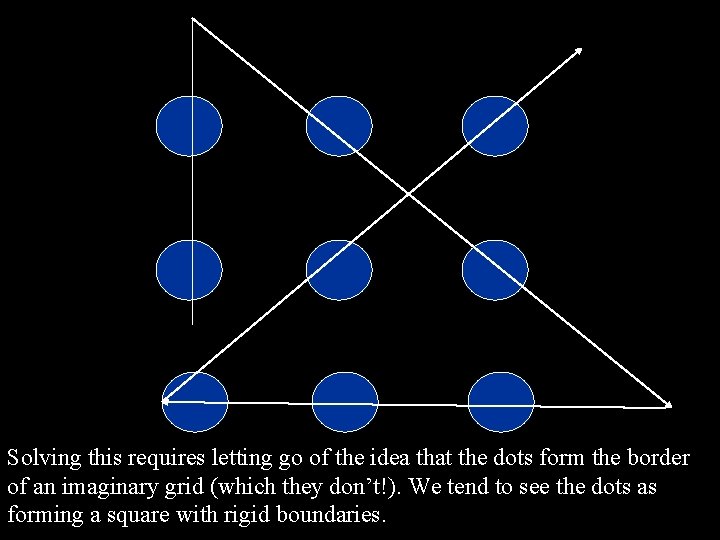 Solving this requires letting go of the idea that the dots form the border of an imaginary grid (which they don't!). We tend to see the dots as forming a square with rigid boundaries.